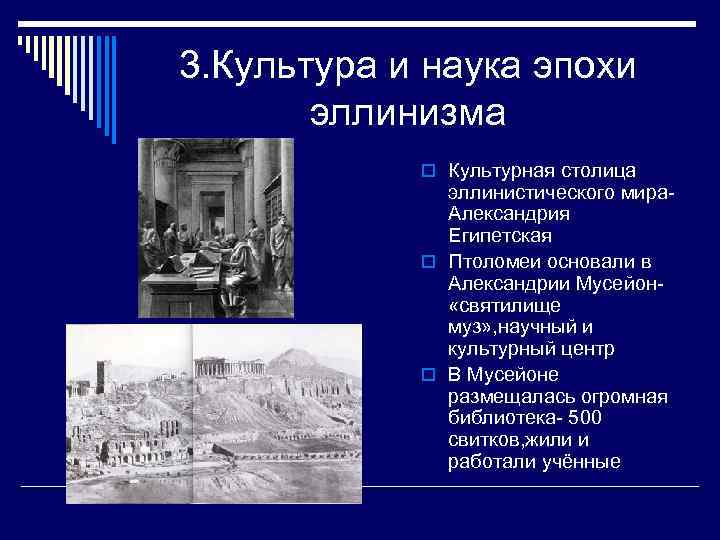 3.Культура и наука эпохи эллинизма

Культурная столица эллинистического мира- Александрия Египетская

Птоломеи основали в Александрии Мусейон- «святилище муз»,научный и культурный центр

В Мусейоне размещалась огромная библиотека- 500 свитков,жили и работали учённые